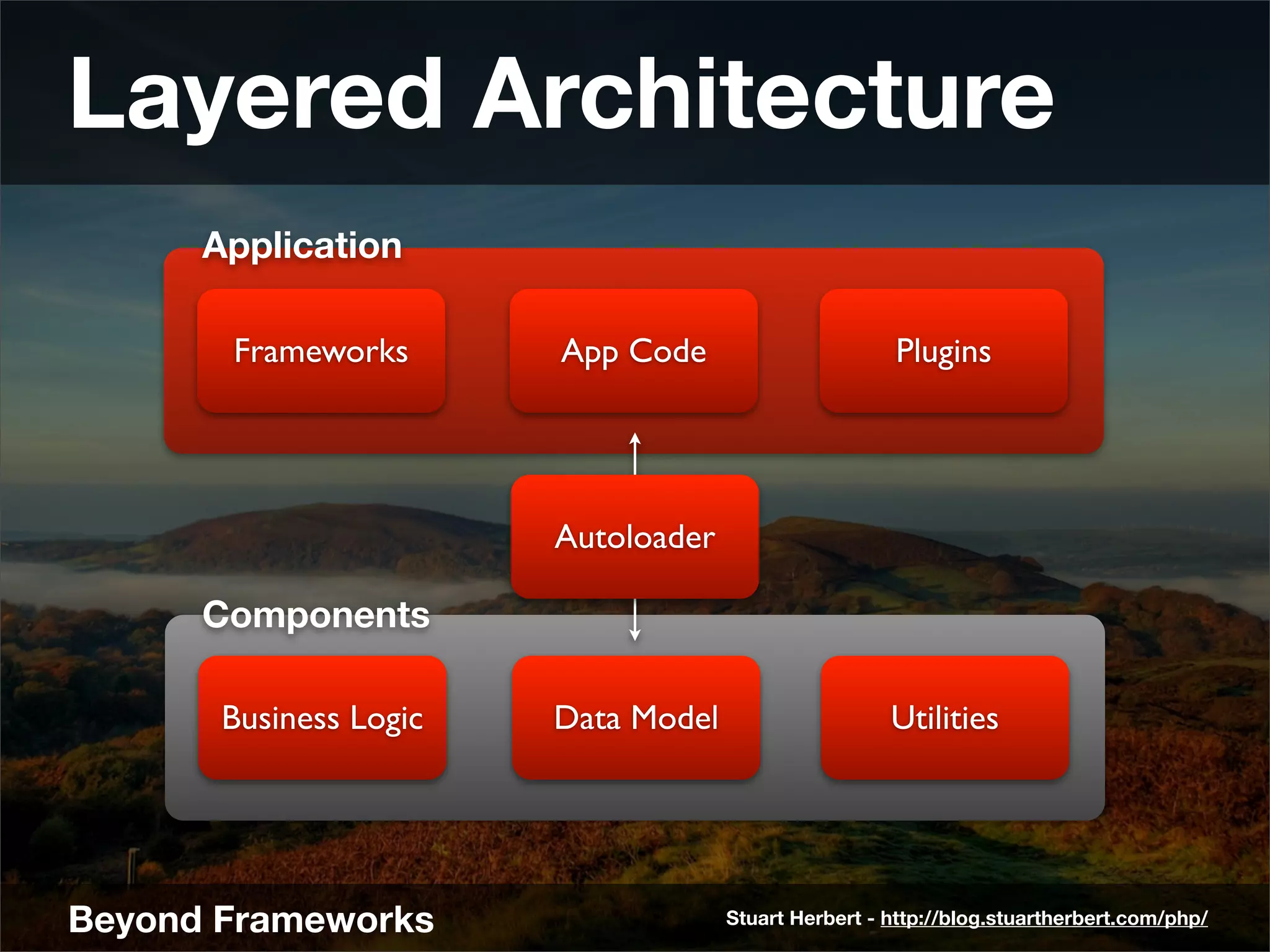 Layered Architecture

Application

Frameworks

App Code

Plugins

Autoloader

Components

Business Logic

Data Model

Utilities

Beyond Frameworks

Stuart Herbert - http://blog.stuartherbert.com/php/